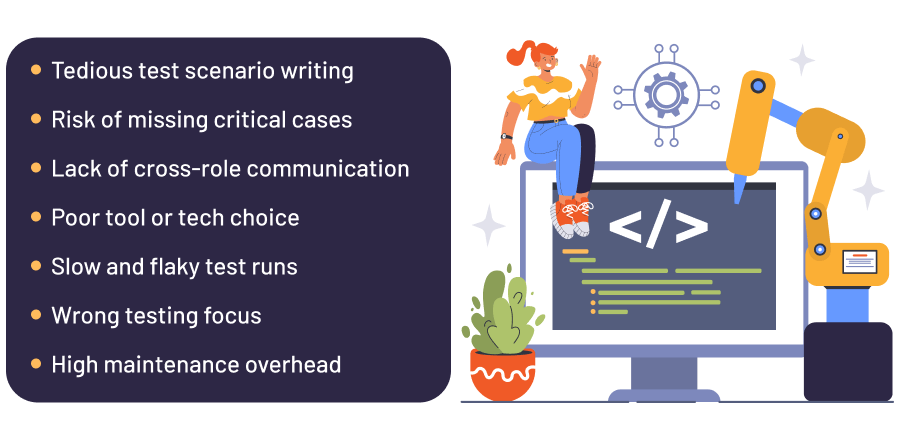 - Tedious test scenario writing
- Risk of missing critical cases
- Lack of cross-role communication
- Poor tool or tech choice
- Slow and flaky test runs
- Wrong testing focus
- High maintenance overhead

</>